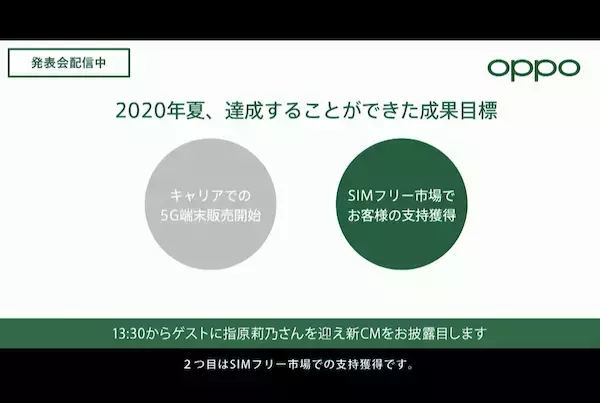 発表会配信中

oppo

2020年夏、達成することができた成果目標

キャリアでの
5G端末販売開始

SIMフリー市場で
お客様の支持獲得

13:30からゲストに指原莉乃さんを迎え新CMをお披露目します

２つ目はSIMフリー市場での支持獲得です。